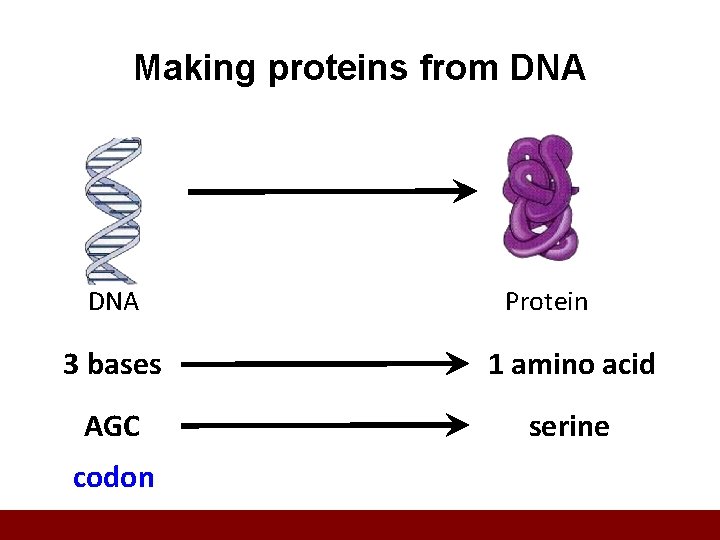 Making proteins from DNA

DNA

Protein

3 bases

1 amino acid

AGC

serine

codon